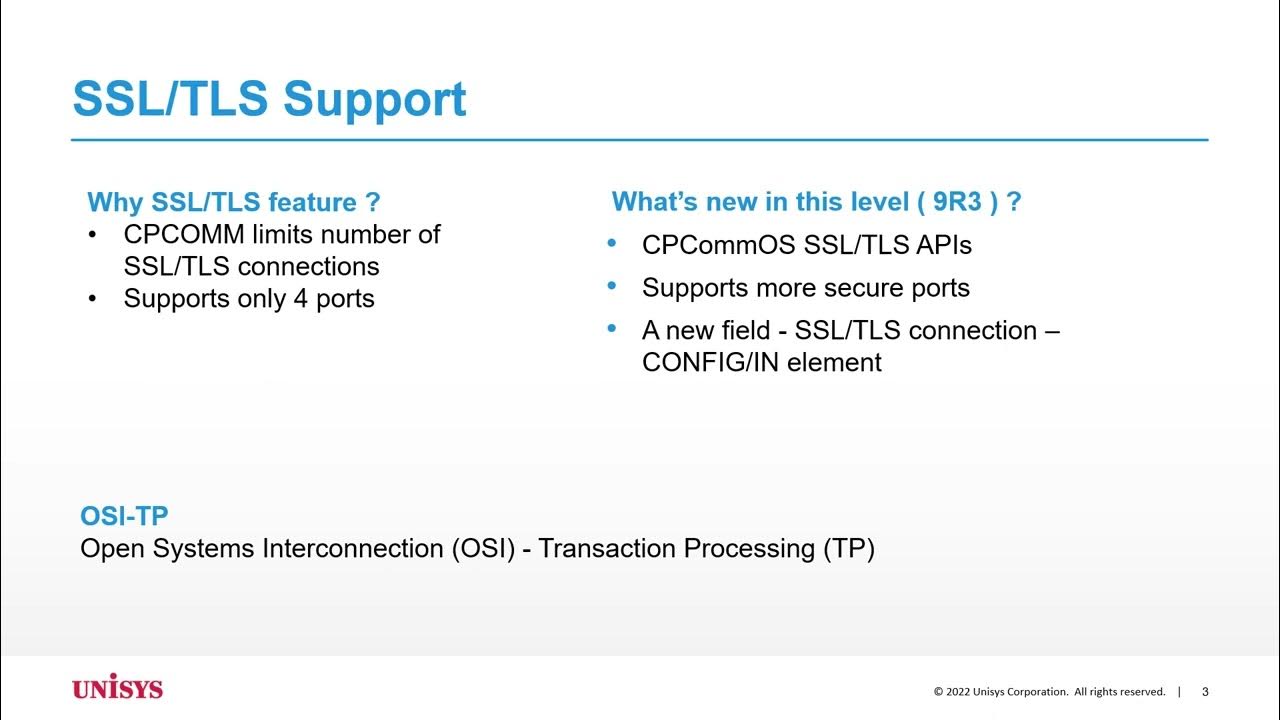 SSL/TLS Support

Why SSL/TLS feature ?
• CPCOMM limits number of SSL/TLS connections
• Supports only 4 ports

What's new in this level ( 9R3 ) ?
• CPCommOS SSL/TLS APIs
• Supports more secure ports
• A new field - SSL/TLS connection – CONFIG/IN element

OSI-TP
Open Systems Interconnection (OSI) - Transaction Processing (TP)

UNISYS

© 2022 Unisys Corporation. All rights reserved. | 3